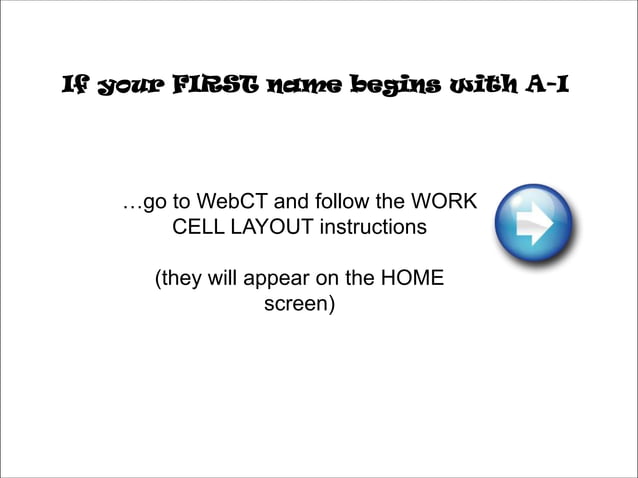 If your FIRST name begins with A-I

…go to WebCT and follow the WORK CELL LAYOUT instructions

(they will appear on the HOME screen)